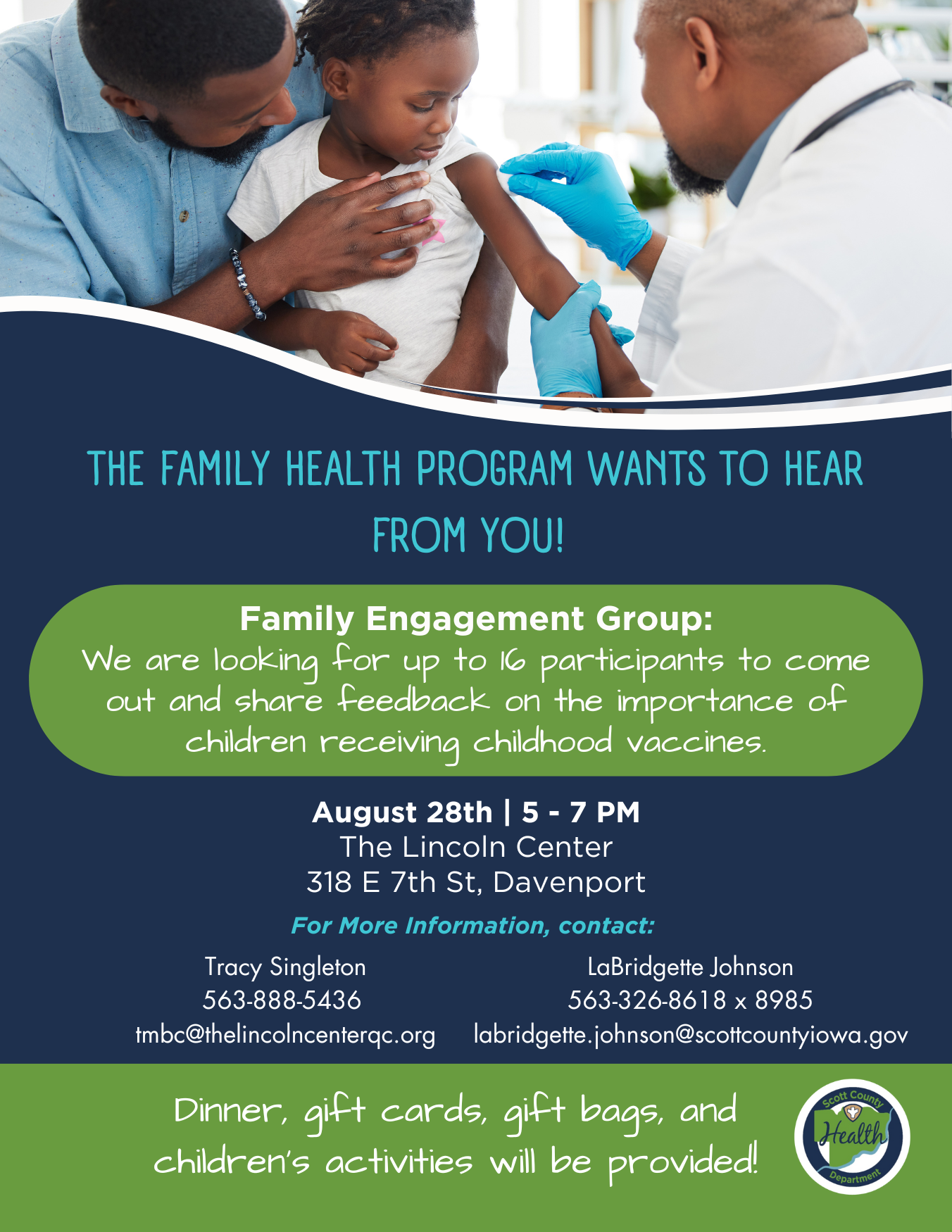 THE FAMILY HEALTH PROGRAM WANTS TO HEAR FROM YOU!

Family Engagement Group:
We are looking for up to 16 participants to come out and share feedback on the importance of children receiving childhood vaccines.

August 28th | 5 - 7 PM
The Lincoln Center
318 E 7th St, Davenport

For More Information, contact:

Tracy Singleton
563-888-5436
tmbc@thelincolncenterqc.org

LaBridgette Johnson
563-326-8618 x 8985
labridgette.johnson@scottcountyiowa.gov

Dinner, gift cards, gift bags, and children's activities will be provided!

Scott County Health Department